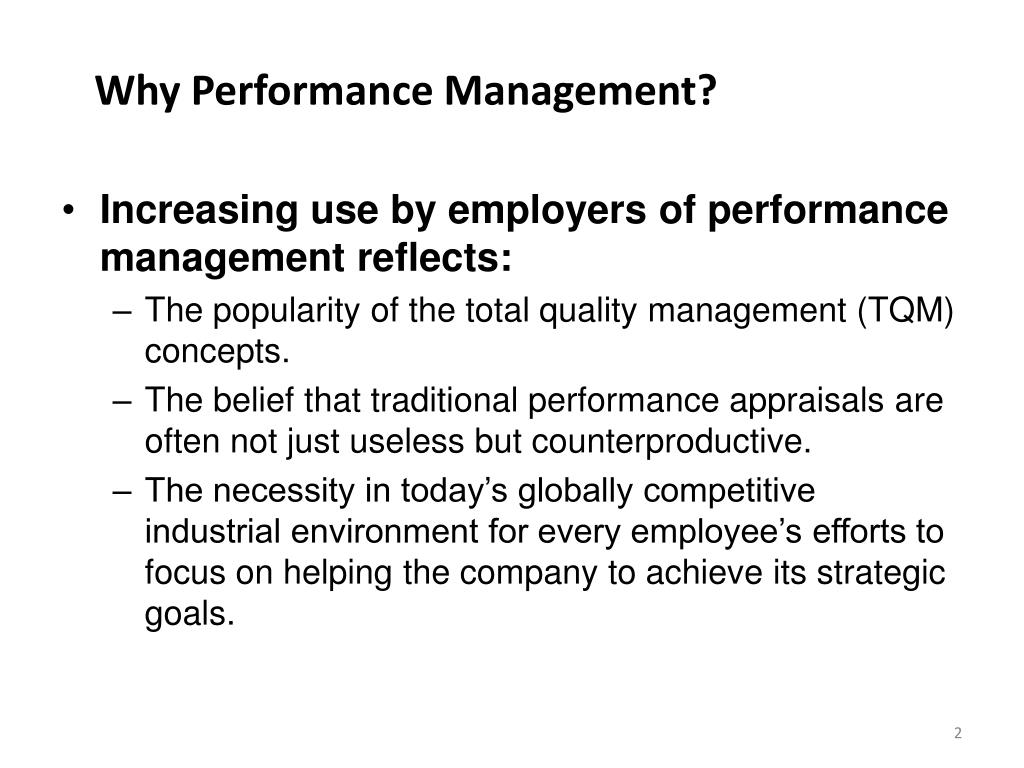 Why Performance Management?

• Increasing use by employers of performance management reflects:
– The popularity of the total quality management (TQM) concepts.
– The belief that traditional performance appraisals are often not just useless but counterproductive.
– The necessity in today’s globally competitive industrial environment for every employee’s efforts to focus on helping the company to achieve its strategic goals.

2